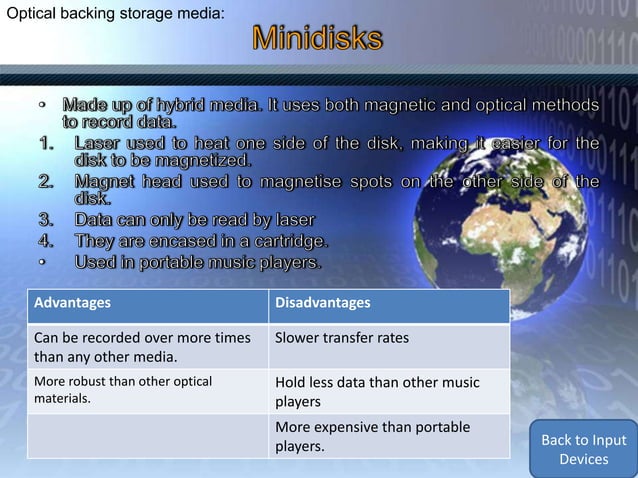 Optical backing storage media:

Minidisks

• Made up of hybrid media. It uses both magnetic and optical methods to record data.
1. Laser used to heat one side of the disk, making it easier for the disk to be magnetized.
2. Magnet head used to magnetise spots on the other side of the disk.
3. Data can only be read by laser
4. They are encased in a cartridge.
• Used in portable music players.

| Advantages | Disadvantages |
|---|---|
| Can be recorded over more times than any other media. | Slower transfer rates |
| More robust than other optical materials. | Hold less data than other music players |
| | More expensive than portable players. |

Back to Input Devices